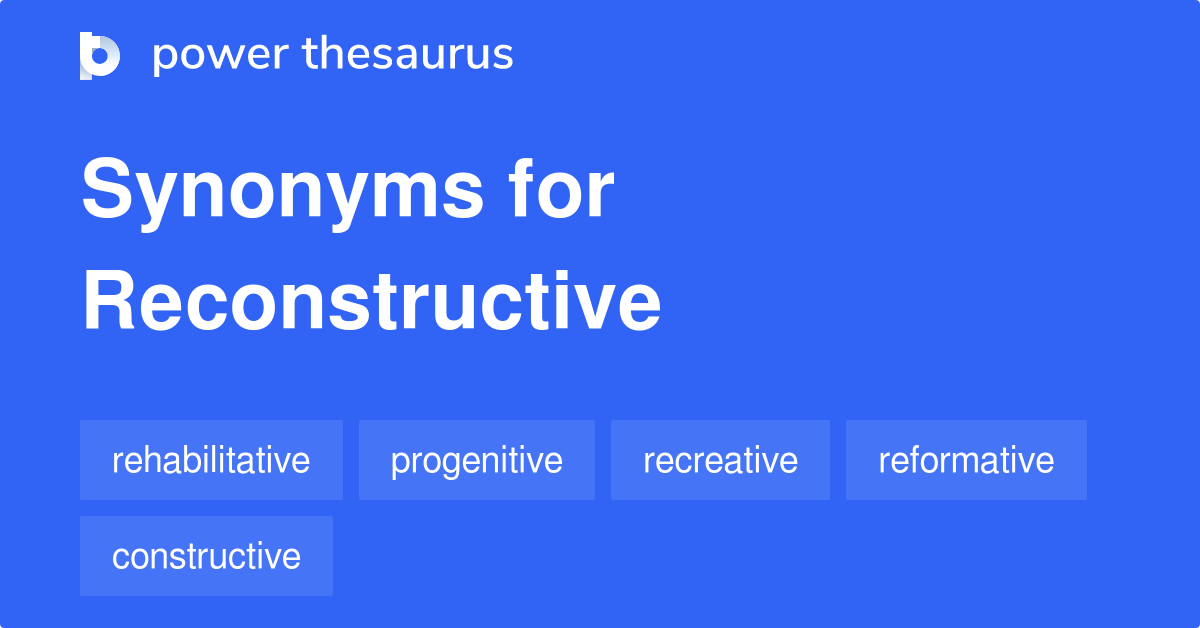 power thesaurus

Synonyms for Reconstructive

rehabilitative

progenitive

recreative

reformative

constructive